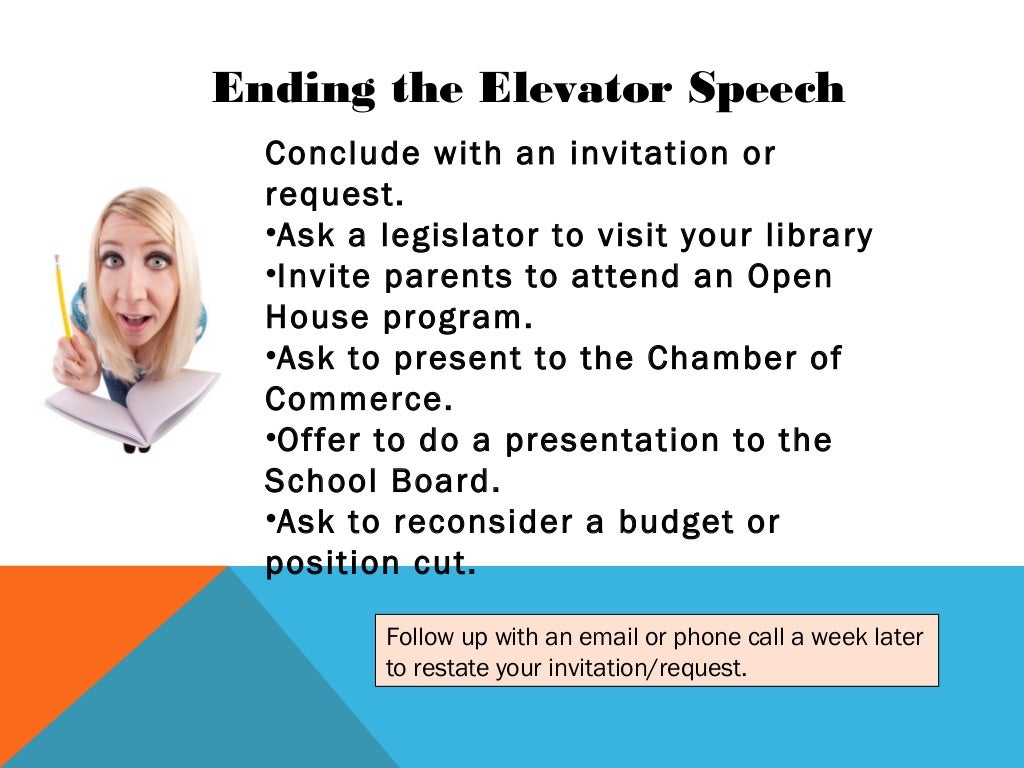 Ending the Elevator Speech

Conclude with an invitation or request.
•Ask a legislator to visit your library
•Invite parents to attend an Open House program.
•Ask to present to the Chamber of Commerce.
•Offer to do a presentation to the School Board.
•Ask to reconsider a budget or position cut.

Follow up with an email or phone call a week later to restate your invitation/request.